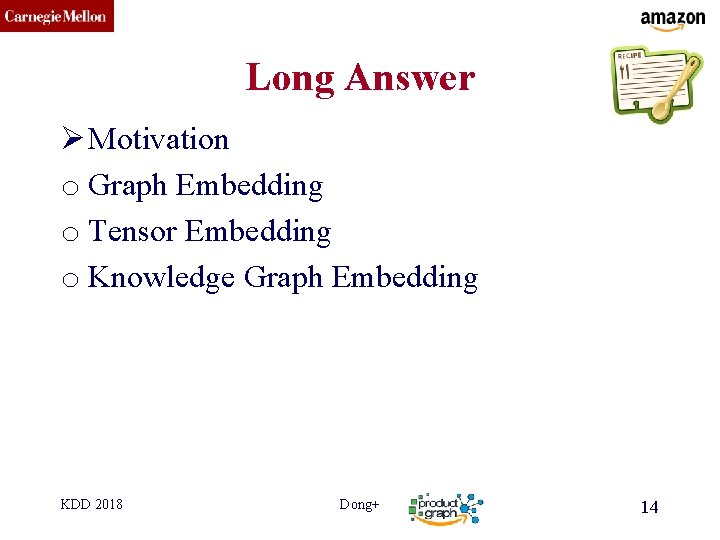 Carnegie Mellon

amazon

RECIPE

Long Answer

➢ Motivation
o Graph Embedding
o Tensor Embedding
o Knowledge Graph Embedding

KDD 2018

Dong+

product graph

14